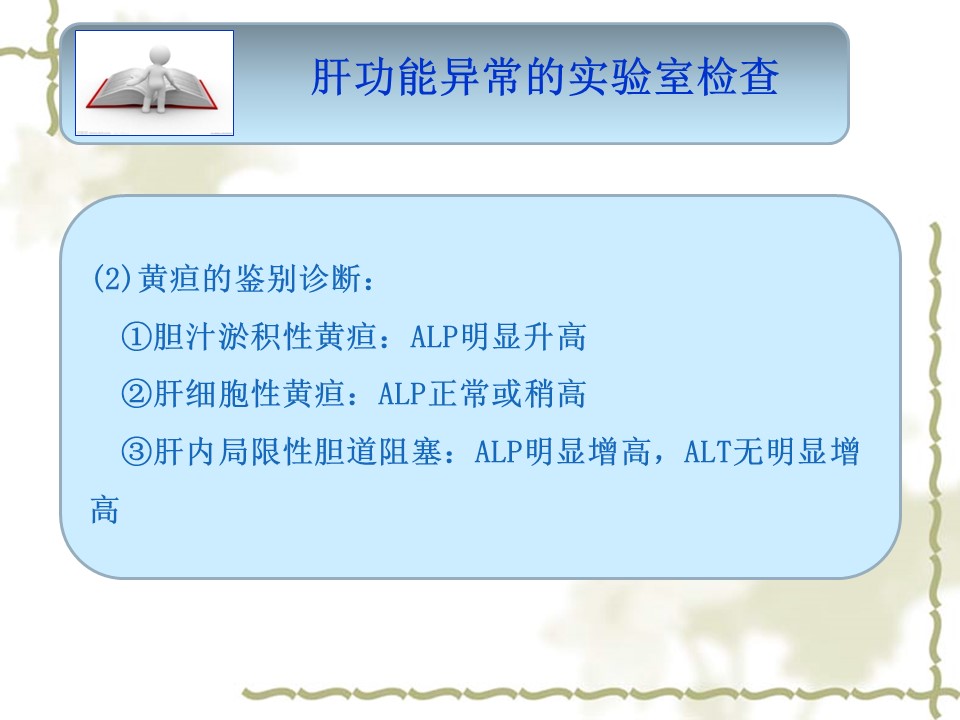 肝功能异常的实验室检查

(2)黄疸的鉴别诊断：

①胆汁淤积性黄疸：ALP明显升高

②肝细胞性黄疸：ALP正常或稍高

③肝内局限性胆道阻塞：ALP明显增高，ALT无明显增高